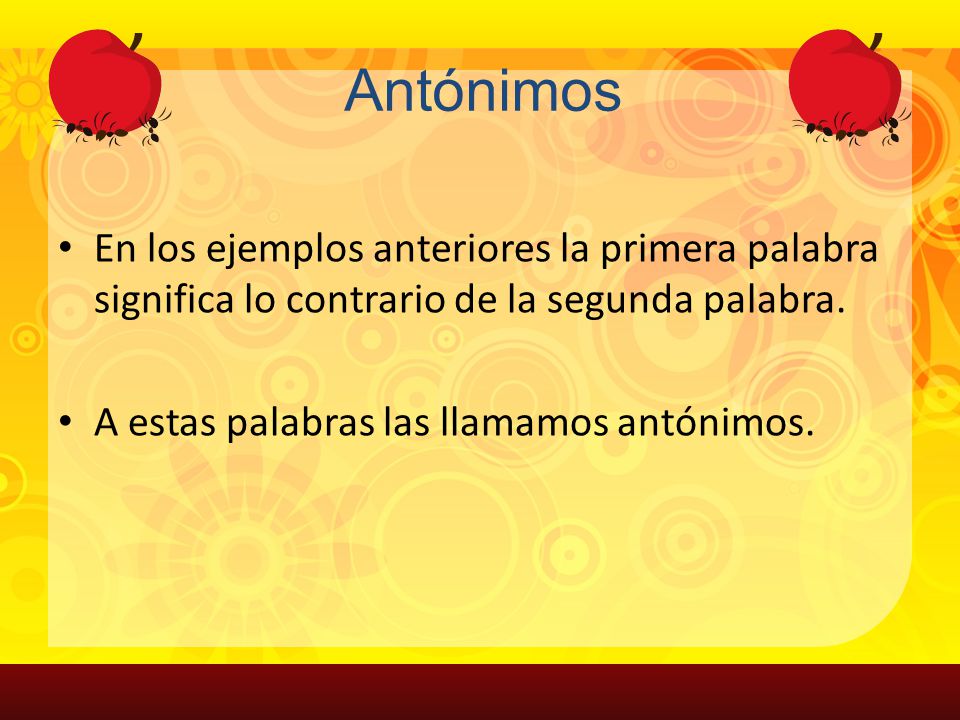 Antónimos

• En los ejemplos anteriores la primera palabra significa lo contrario de la segunda palabra.

• A estas palabras las llamamos antónimos.